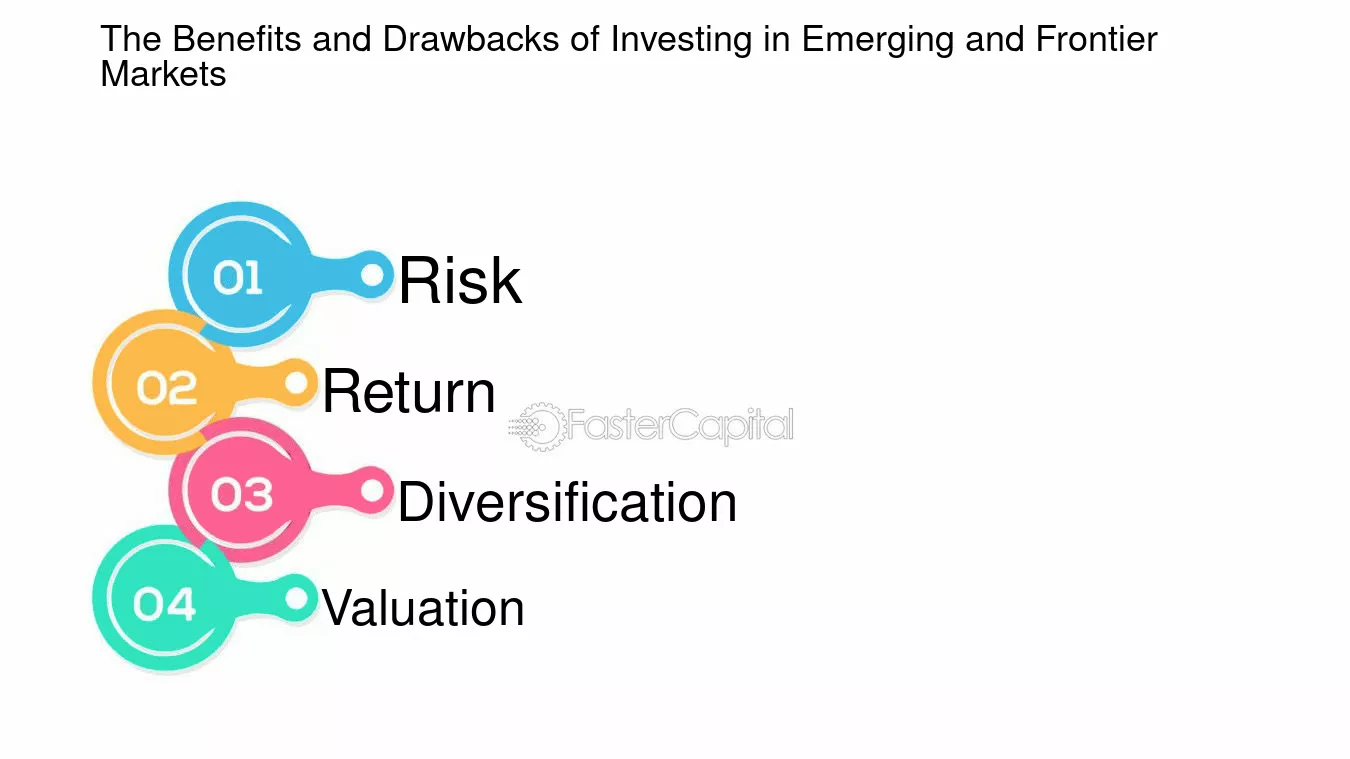 The Benefits and Drawbacks of Investing in Emerging and Frontier Markets

01 Risk

02 Return

FasterCapital

03 Diversification

04 Valuation